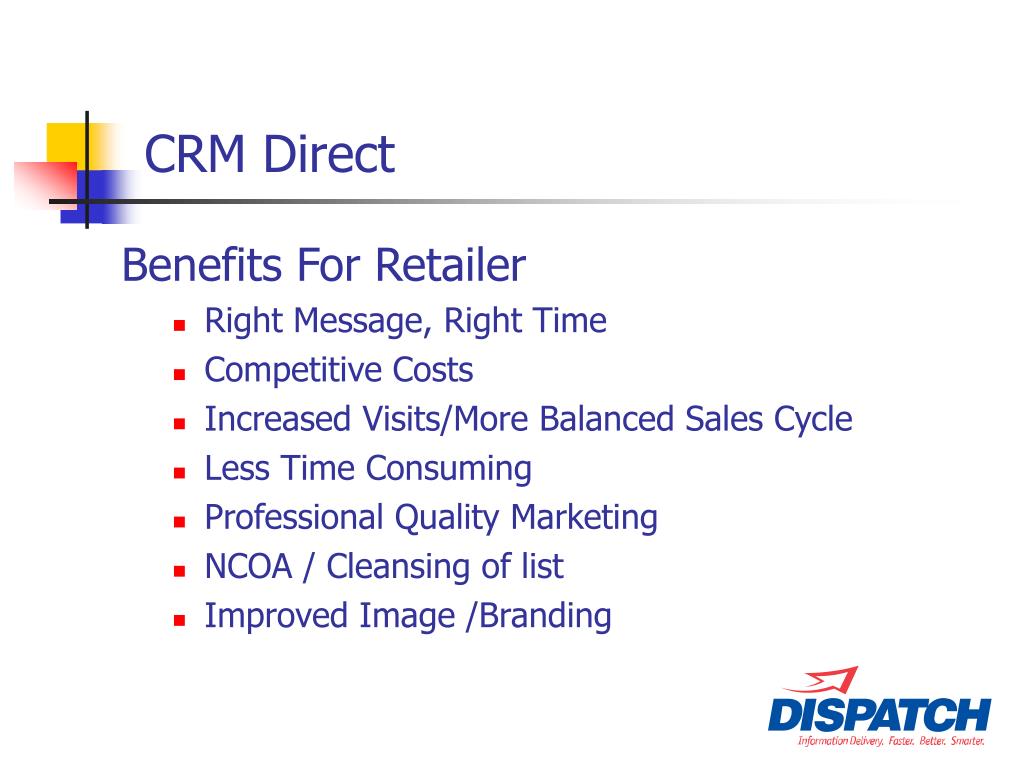 CRM Direct

Benefits For Retailer

- Right Message, Right Time
- Competitive Costs
- Increased Visits/More Balanced Sales Cycle
- Less Time Consuming
- Professional Quality Marketing
- NCOA / Cleansing of list
- Improved Image /Branding

DISPATCH
Information Delivery. Faster. Better. Smarter.